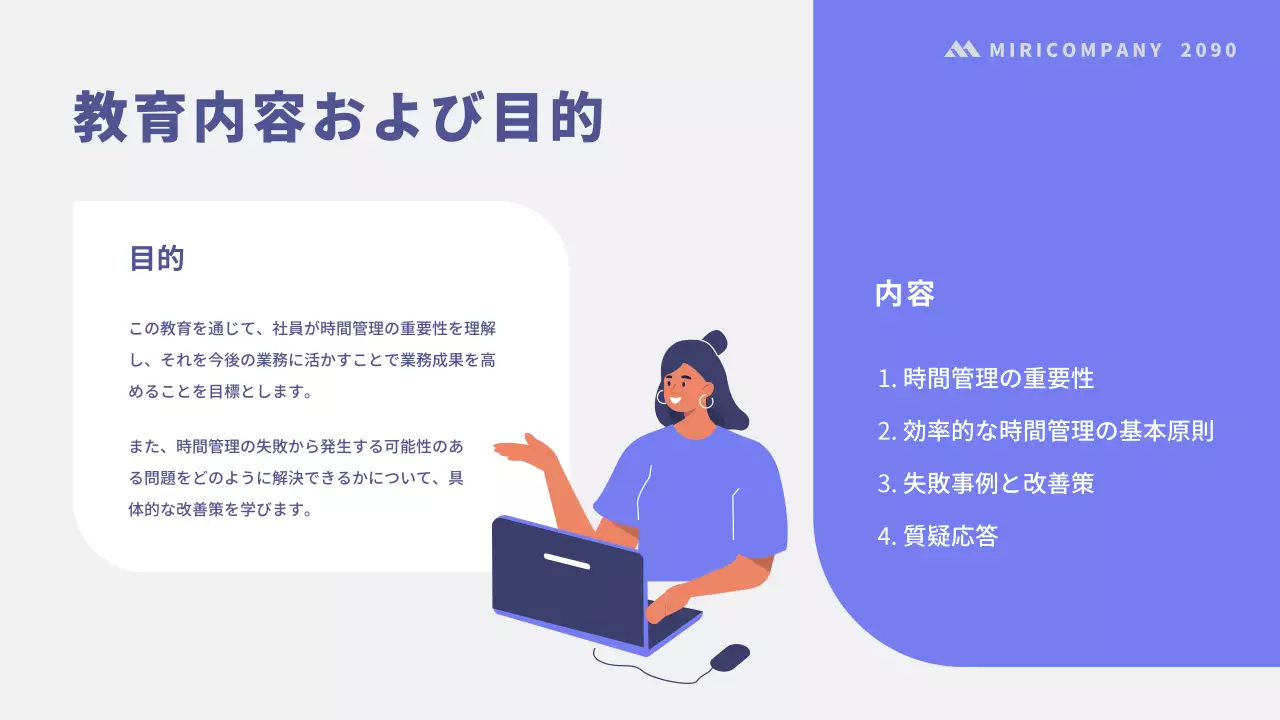 MIRICOMPANY 2090

教育内容および目的

目的

この教育を通じて、社員が時間管理の重要性を理解し、それを今後の業務に活かすことで業務成果を高めることを目標とします。

また、時間管理の失敗から発生する可能性のある問題をどのように解決できるかについて、具体的な改善策を学びます。

内容

1. 時間管理の重要性
2. 効率的な時間管理の基本原則
3. 失敗事例と改善策
4. 質疑応答